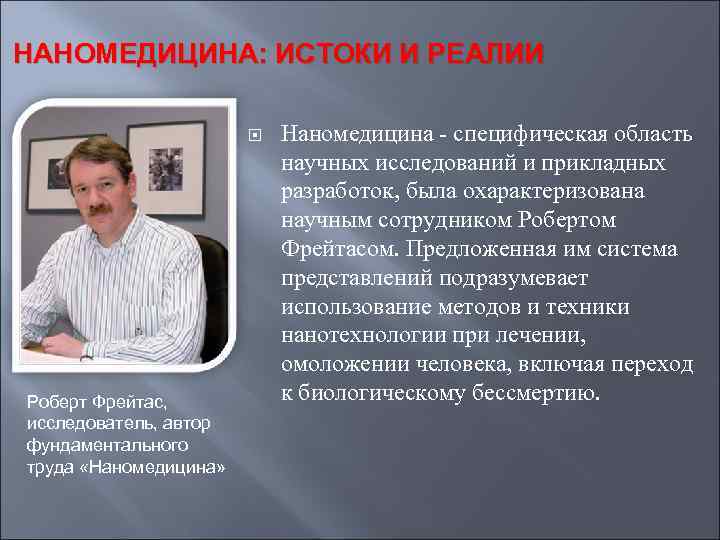 НАНОМЕДИЦИНА: ИСТОКИ И РЕАЛИИ

Наномедицина - специфическая область научных исследований и прикладных разработок, была охарактеризована научным сотрудником Робертом Фрейтасом. Предложенная им система представлений подразумевает использование методов и техники нанотехнологии при лечении, омоложении человека, включая переход к биологическому бессмертию.

Роберт Фрейтас, исследователь, автор фундаментального труда «Наномедицина»